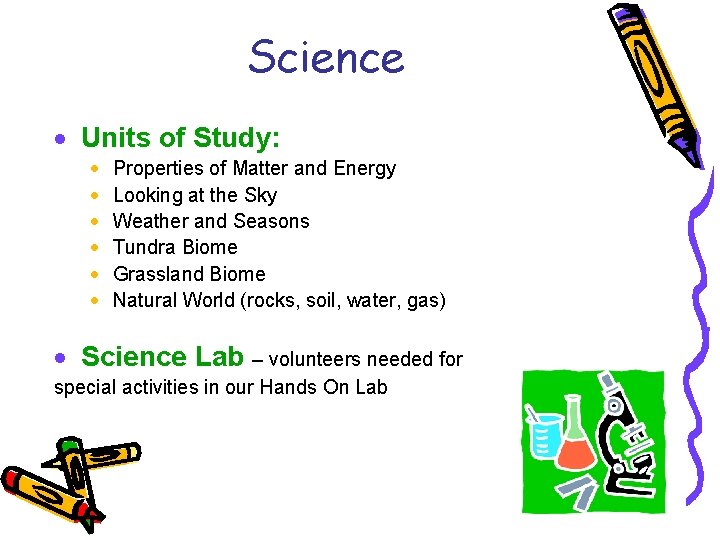 Science

• Units of Study:
  • Properties of Matter and Energy
  • Looking at the Sky
  • Weather and Seasons
  • Tundra Biome
  • Grassland Biome
  • Natural World (rocks, soil, water, gas)

• Science Lab – volunteers needed for special activities in our Hands On Lab